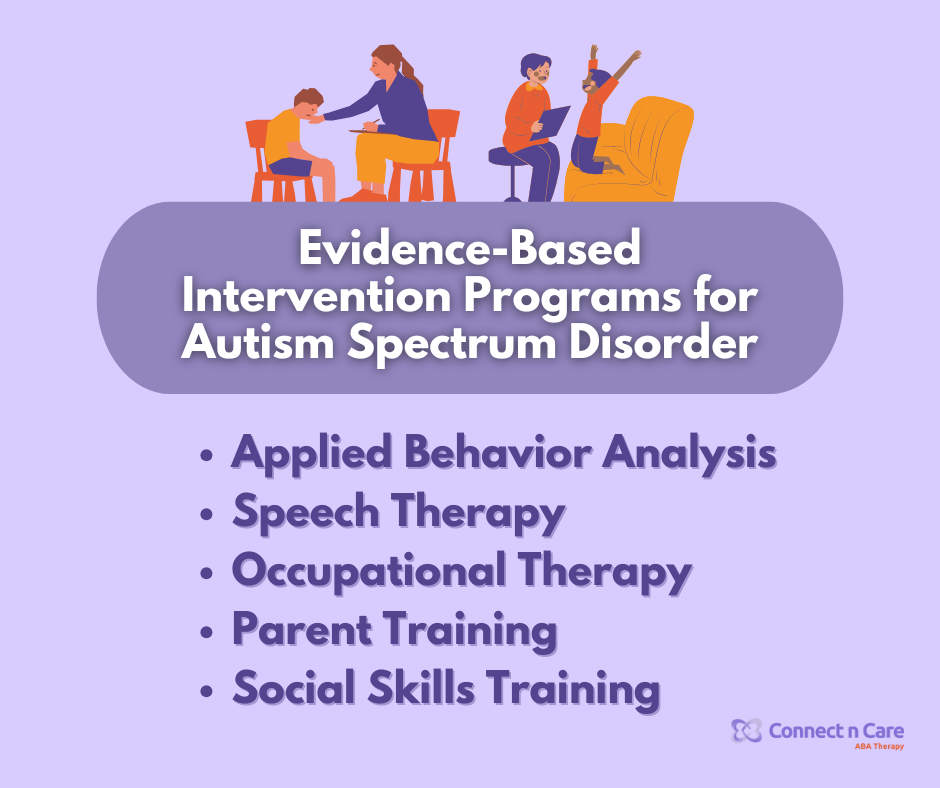 Evidence-Based Intervention Programs for Autism Spectrum Disorder

• Applied Behavior Analysis
• Speech Therapy
• Occupational Therapy
• Parent Training
• Social Skills Training

Connect n Care
ABA Therapy